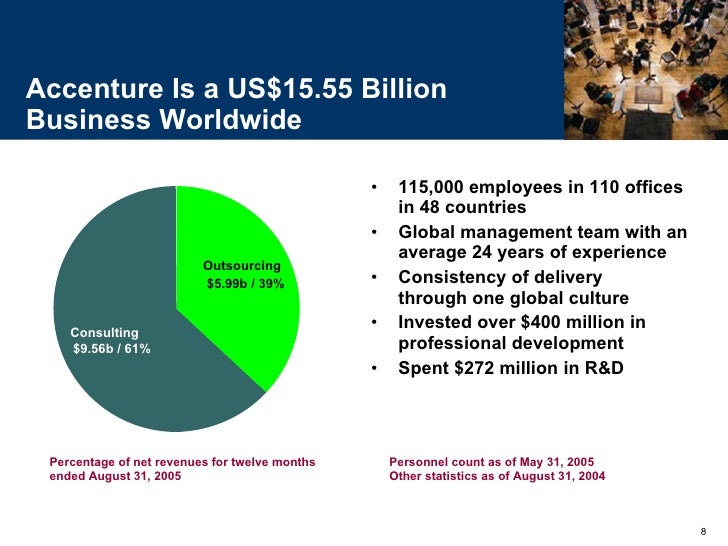 Accenture Is a US$15.55 Billion Business Worldwide

Outsourcing
$5.99b / 39%

Consulting
$9.56b / 61%

• 115,000 employees in 110 offices in 48 countries
• Global management team with an average 24 years of experience
• Consistency of delivery through one global culture
• Invested over $400 million in professional development
• Spent $272 million in R&D

Percentage of net revenues for twelve months ended August 31, 2005

Personnel count as of May 31, 2005
Other statistics as of August 31, 2004

8